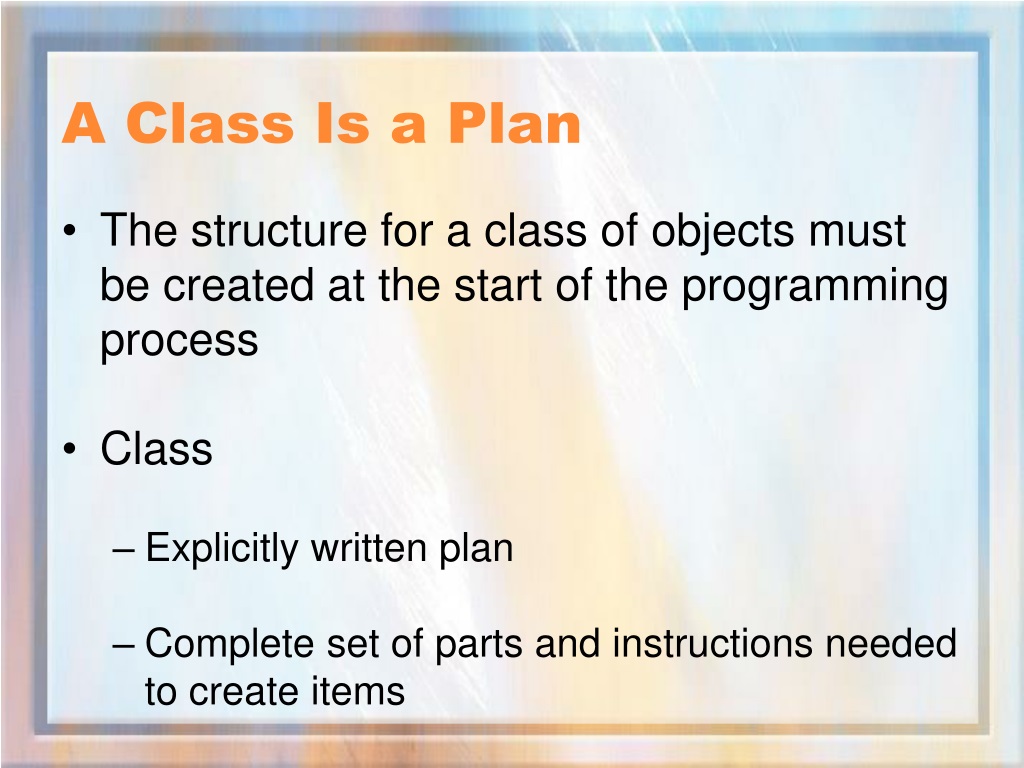 A Class Is a Plan

• The structure for a class of objects must be created at the start of the programming process

• Class

– Explicitly written plan

– Complete set of parts and instructions needed to create items